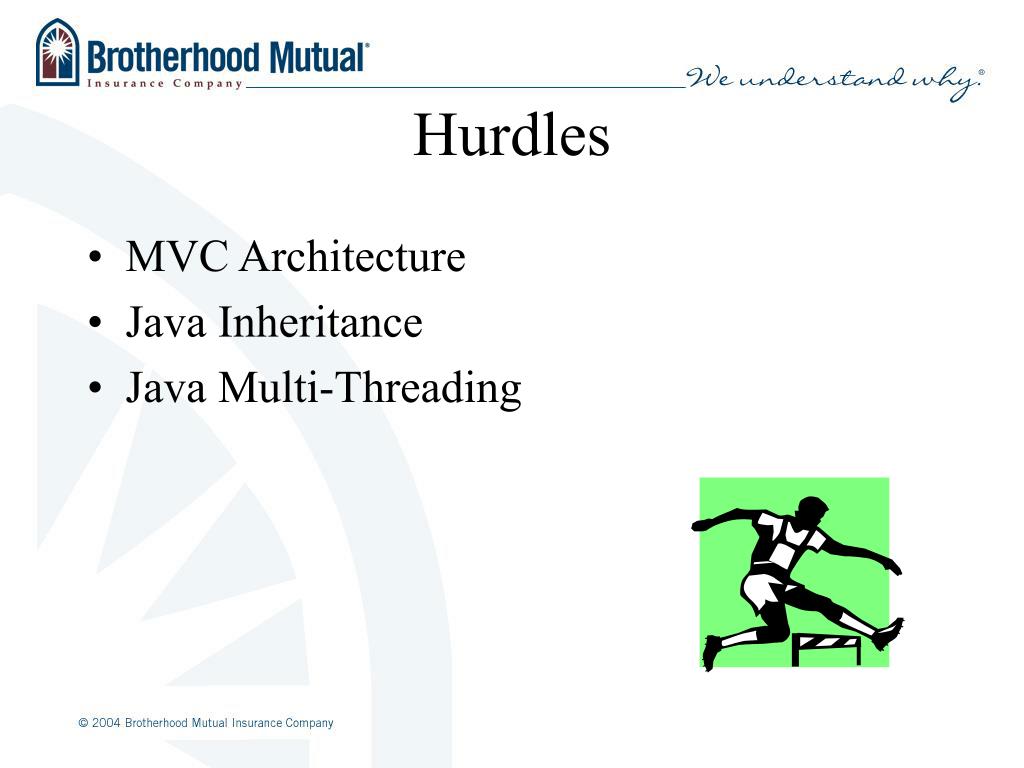 Brotherhood Mutual®
Insurance Company

We understand why.®

Hurdles

• MVC Architecture
• Java Inheritance
• Java Multi-Threading

© 2004 Brotherhood Mutual Insurance Company